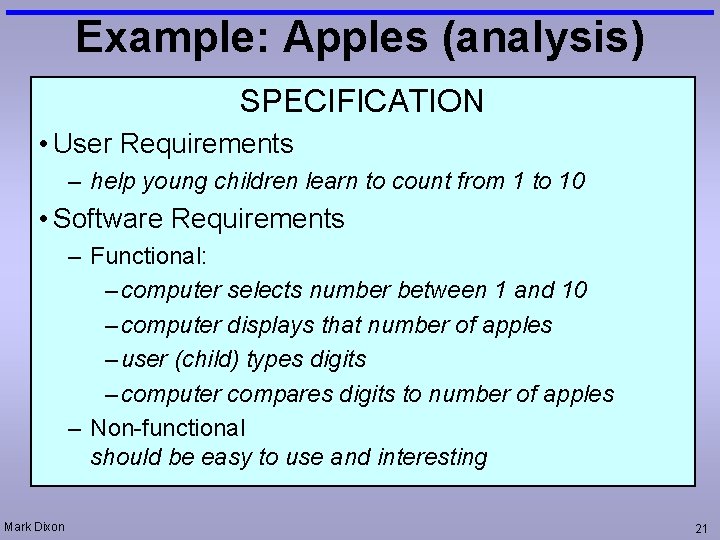 Example: Apples (analysis)

SPECIFICATION

• User Requirements
– help young children learn to count from 1 to 10

• Software Requirements
– Functional:
– computer selects number between 1 and 10
– computer displays that number of apples
– user (child) types digits
– computer compares digits to number of apples
– Non-functional
should be easy to use and interesting

Mark Dixon

21